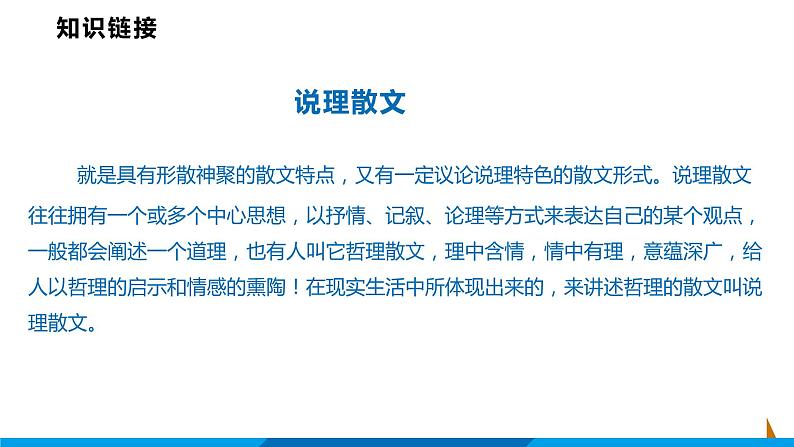 知识链接

说理散文

就是具有形散神聚的散文特点，又有一定议论说理特色的散文形式。说理散文往往拥有一个或多个中心思想，以抒情、记叙、论理等方式来表达自己的某个观点，一般都会阐述一个道理，也有人叫它哲理散文，理中含情，情中有理，意蕴深广，给人以哲理的启示和情感的熏陶！在现实生活中所体现出来的，来讲述哲理的散文叫说理散文。